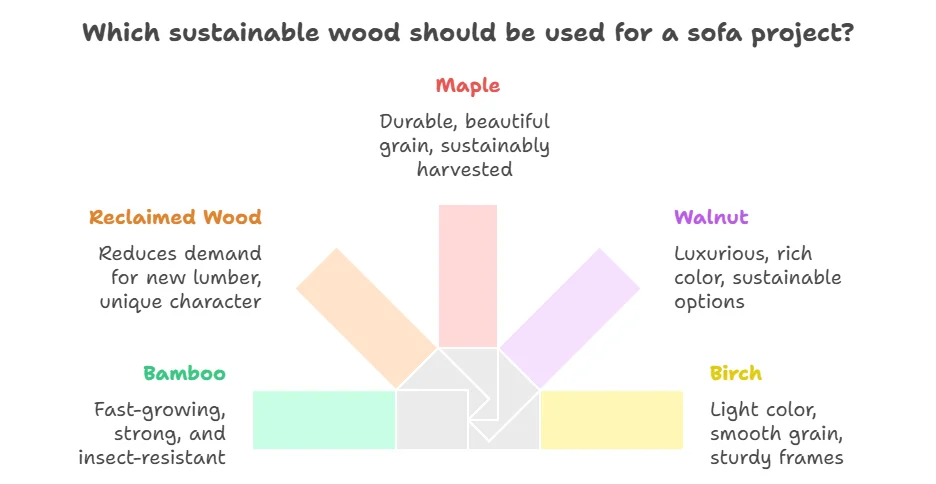 Which sustainable wood should be used for a sofa project?

Maple

Durable, beautiful grain, sustainably harvested

Reclaimed Wood

Reduces demand for new lumber, unique character

Walnut

Luxurious, rich color, sustainable options

Bamboo

Fast-growing, strong, and insect-resistant

Birch

Light color, smooth grain, sturdy frames